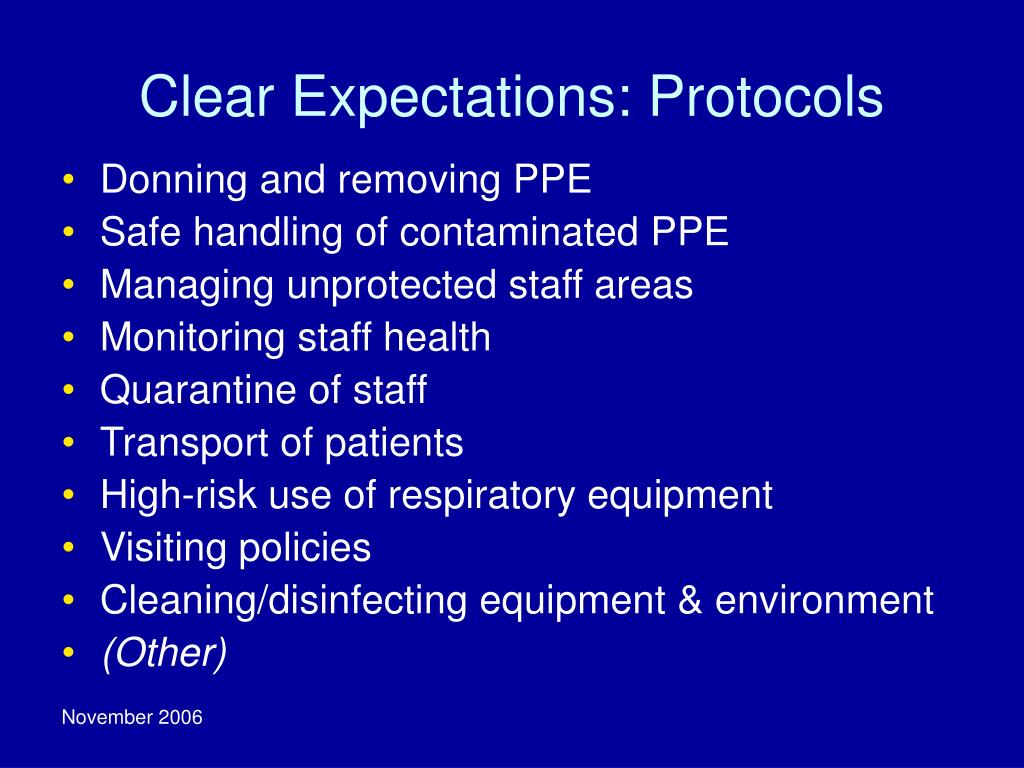 Clear Expectations: Protocols

• Donning and removing PPE
• Safe handling of contaminated PPE
• Managing unprotected staff areas
• Monitoring staff health
• Quarantine of staff
• Transport of patients
• High-risk use of respiratory equipment
• Visiting policies
• Cleaning/disinfecting equipment & environment
• (Other)

November 2006